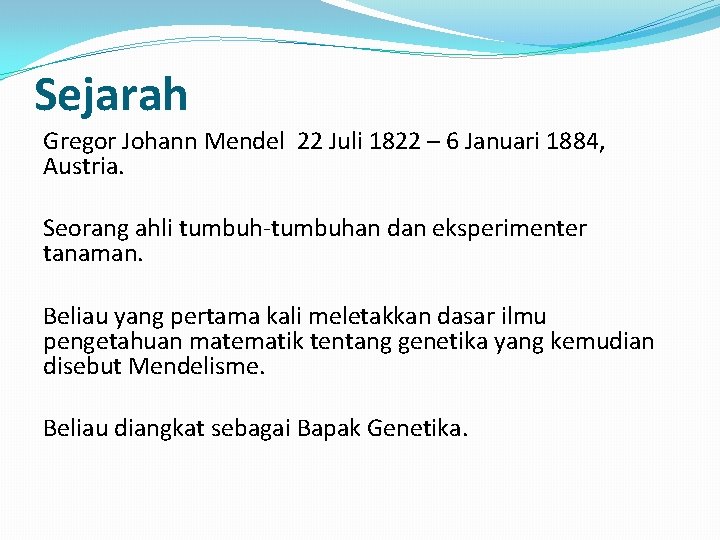 Sejarah

Gregor Johann Mendel 22 Juli 1822 – 6 Januari 1884, Austria.

Seorang ahli tumbuh-tumbuhan dan eksperimenter tanaman.

Beliau yang pertama kali meletakkan dasar ilmu pengetahuan matematik tentang genetika yang kemudian disebut Mendelisme.

Beliau diangkat sebagai Bapak Genetika.